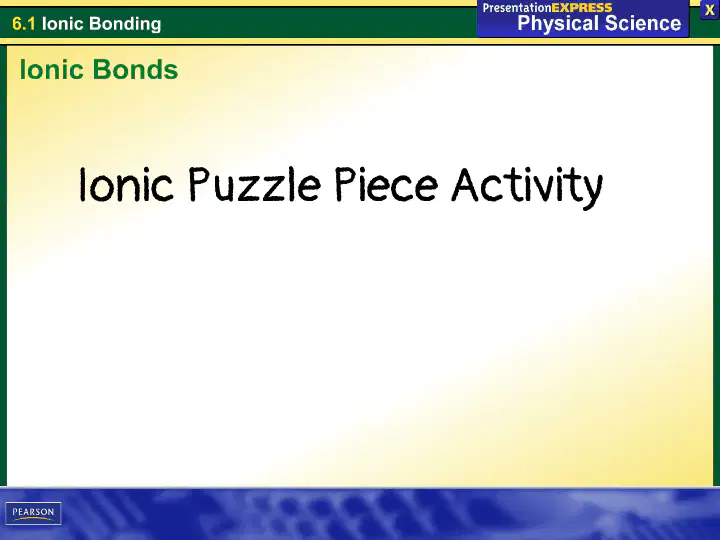 6.1 Ionic Bonding

PresentationEXPRESS
Physical Science

X

Ionic Bonds

Ionic Puzzle Piece Activity

PEARSON